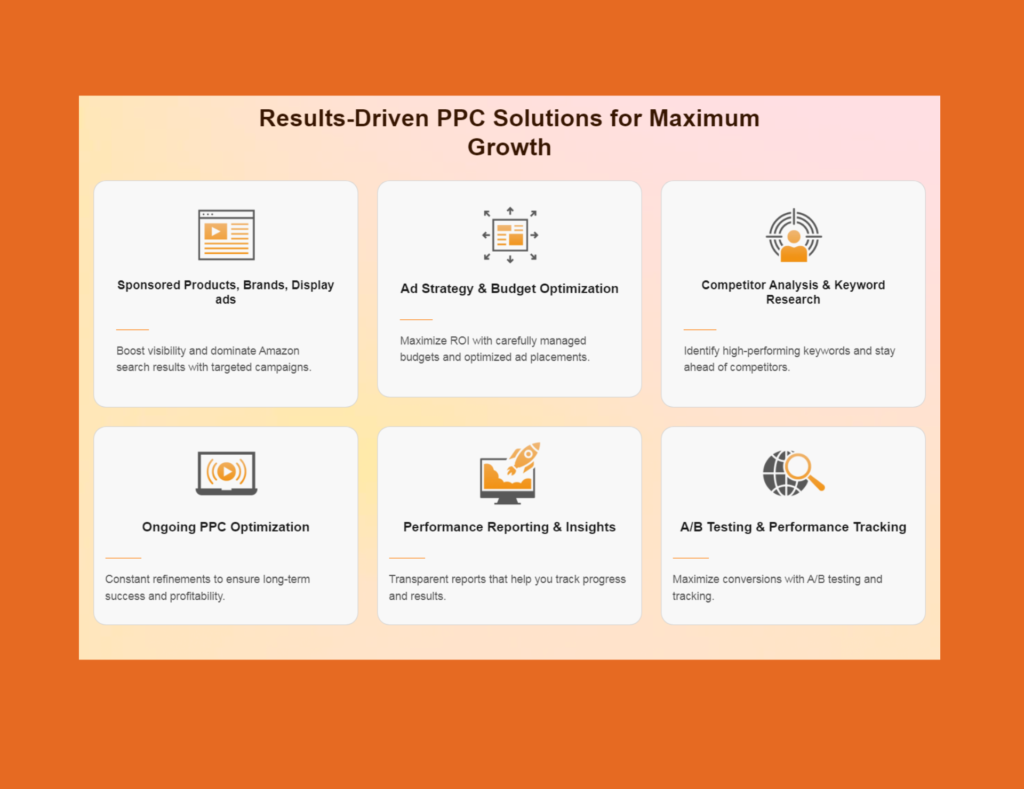 Results-Driven PPC Solutions for Maximum Growth

Sponsored Products, Brands, Display ads

Boost visibility and dominate Amazon search results with targeted campaigns.

Ad Strategy & Budget Optimization

Maximize ROI with carefully managed budgets and optimized ad placements.

Competitor Analysis & Keyword Research

Identify high-performing keywords and stay ahead of competitors.

Ongoing PPC Optimization

Constant refinements to ensure long-term success and profitability.

Performance Reporting & Insights

Transparent reports that help you track progress and results.

A/B Testing & Performance Tracking

Maximize conversions with A/B testing and tracking.